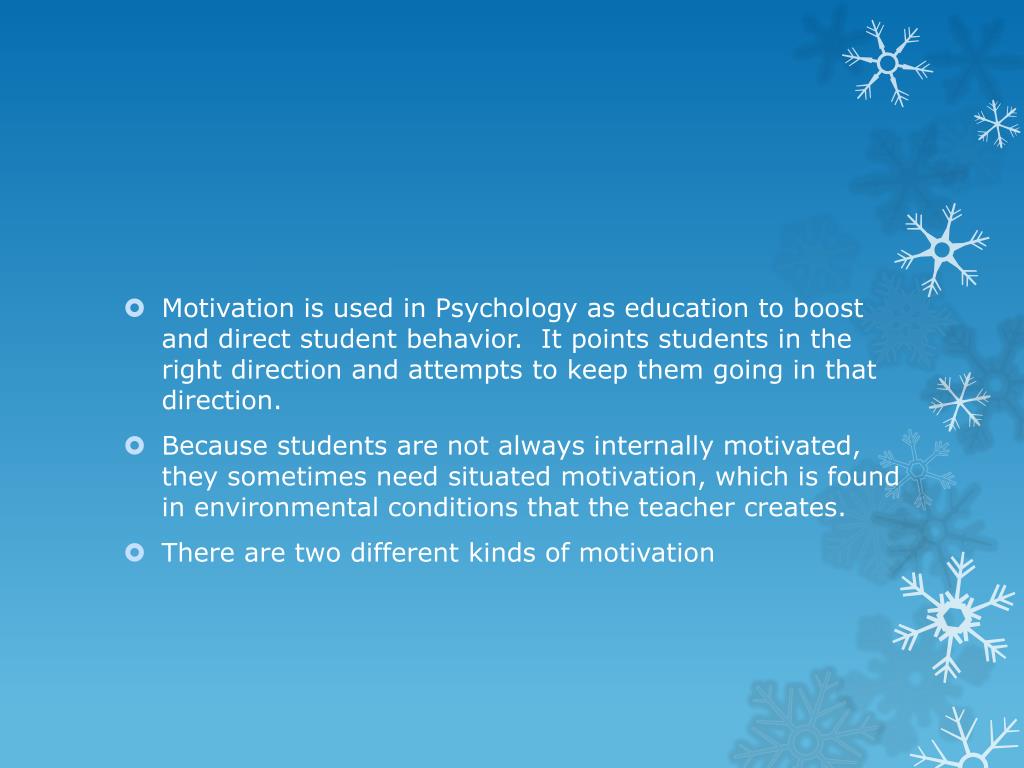 Motivation is used in Psychology as education to boost and direct student behavior. It points students in the right direction and attempts to keep them going in that direction.

Because students are not always internally motivated, they sometimes need situated motivation, which is found in environmental conditions that the teacher creates.

There are two different kinds of motivation